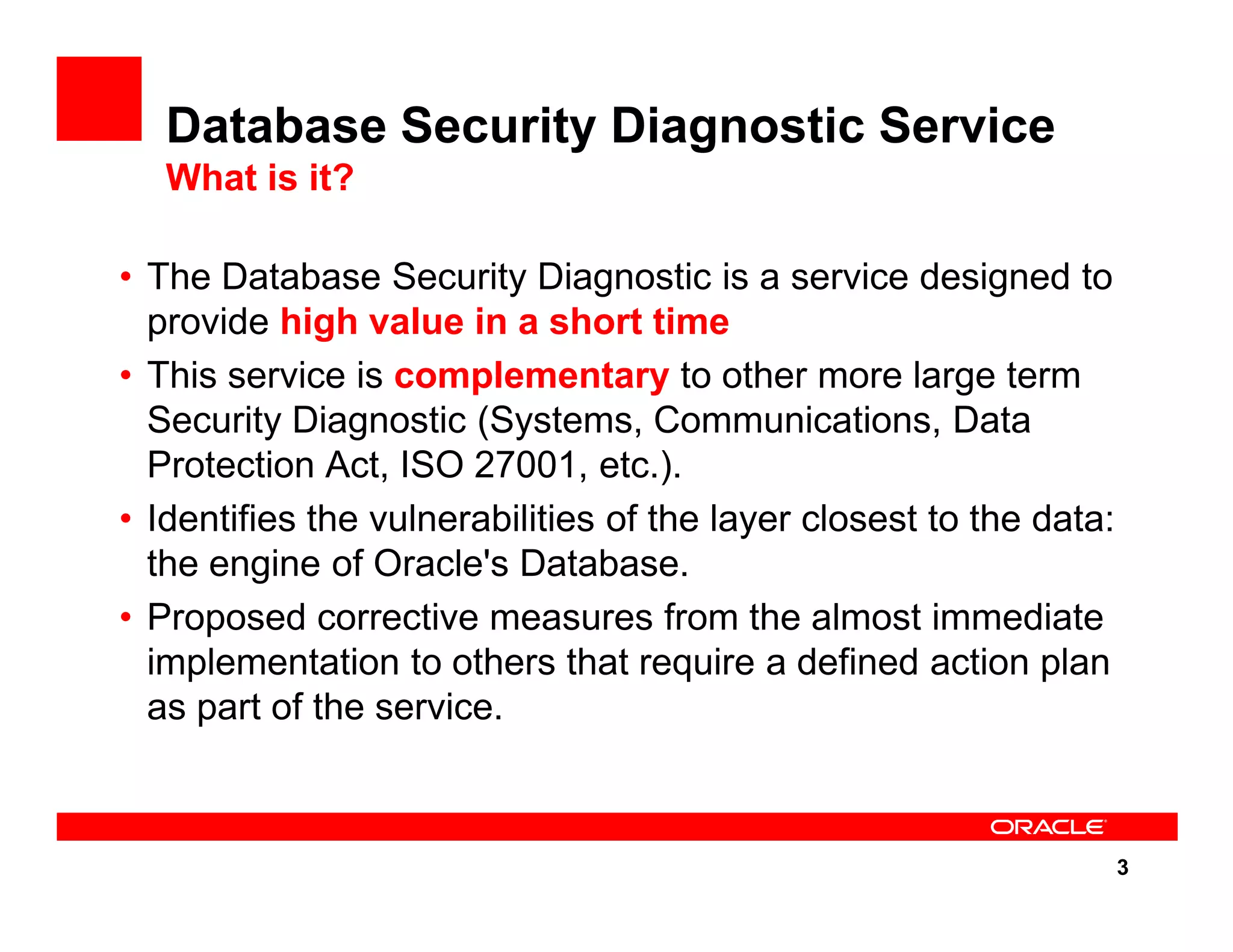 Database Security Diagnostic Service
What is it?

• The Database Security Diagnostic is a service designed to provide high value in a short time
• This service is complementary to other more large term Security Diagnostic (Systems, Communications, Data Protection Act, ISO 27001, etc.).
• Identifies the vulnerabilities of the layer closest to the data: the engine of Oracle's Database.
• Proposed corrective measures from the almost immediate implementation to others that require a defined action plan as part of the service.

ORACLE

3